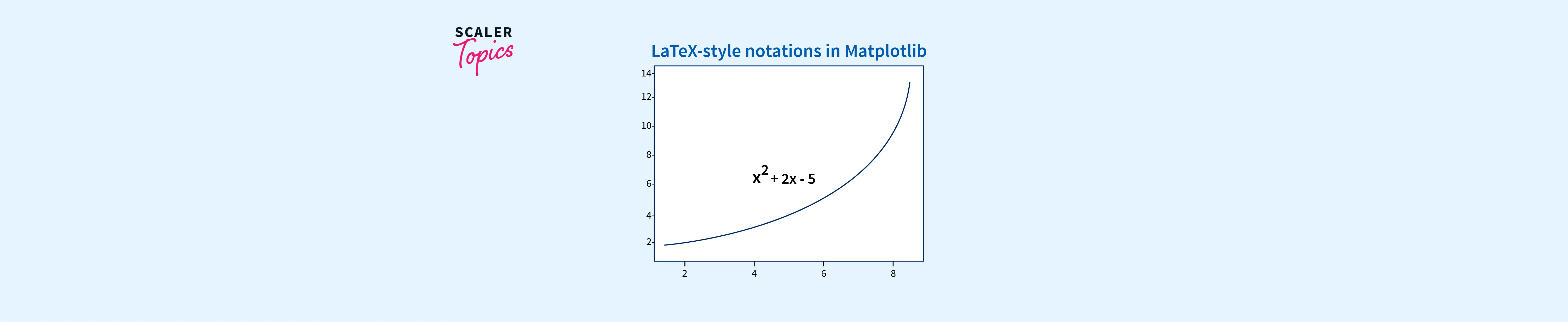 SCALER
Topics

LaTeX-style notations in Matplotlib

14
12
10
8
6
4
2

$x^2 + 2x - 5$

2
4
6
8